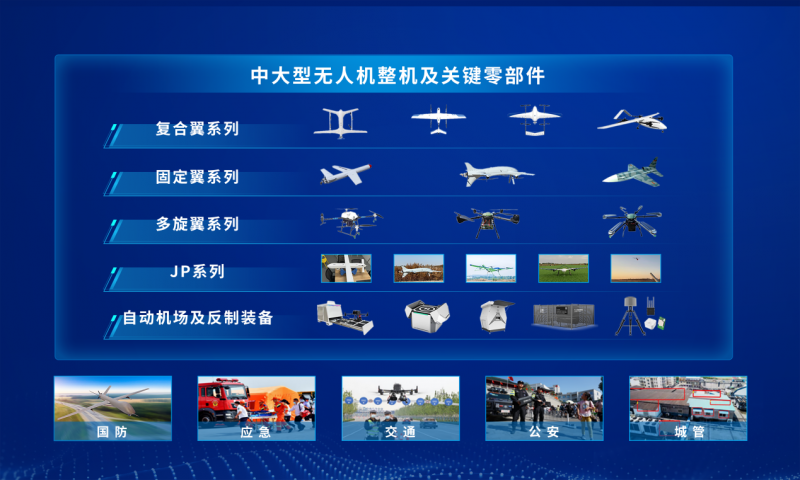 中大型无人机整机及关键零部件

复合翼系列

固定翼系列

多旋翼系列

JP系列

自动机场及反制装备

国防

应急

交通

公安

城管